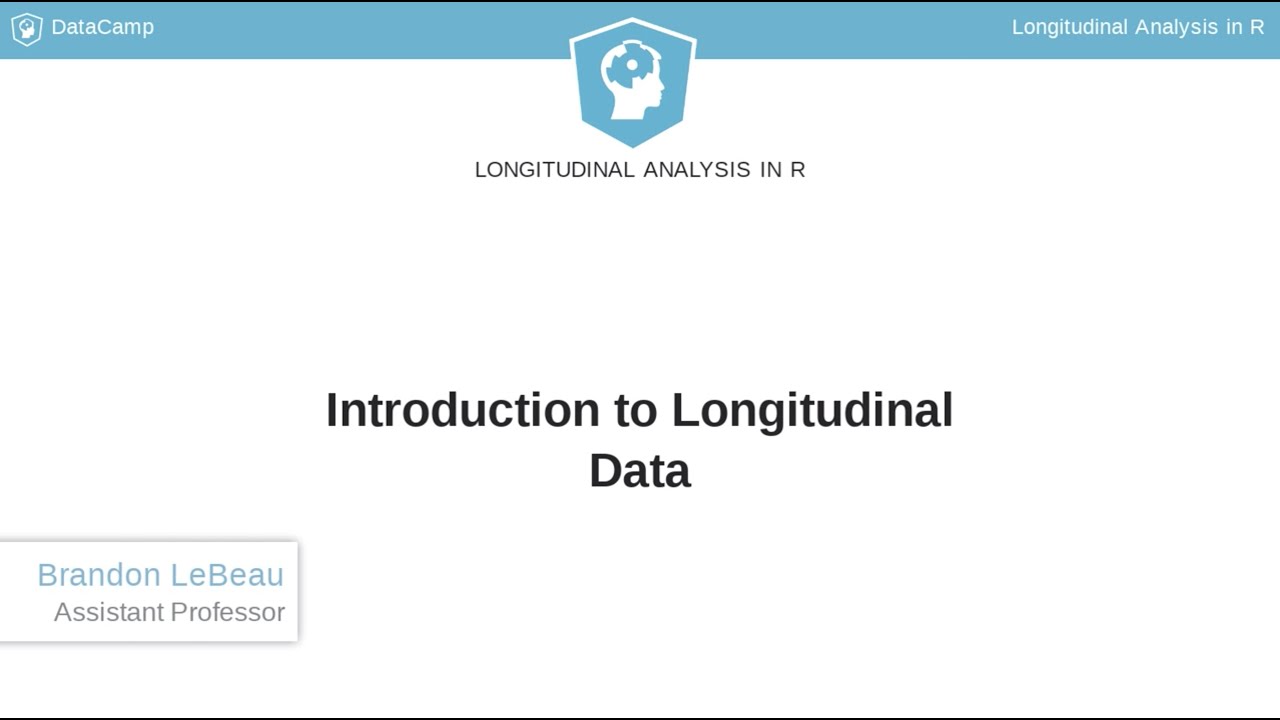 DataCamp

Longitudinal Analysis in R

LONGITUDINAL ANALYSIS IN R

Introduction to Longitudinal Data

Brandon LeBeau
Assistant Professor